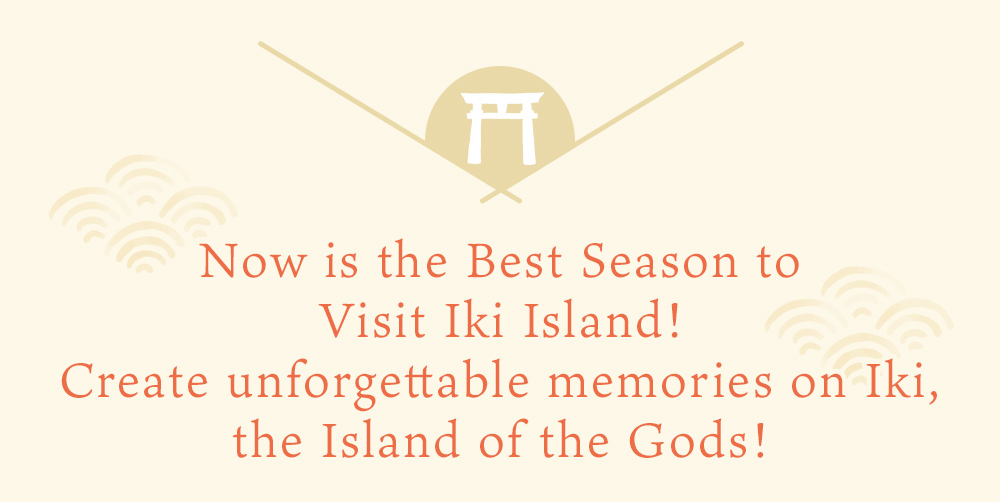 Now is the Best Season to Visit Iki Island!
Create unforgettable memories on Iki, the Island of the Gods!